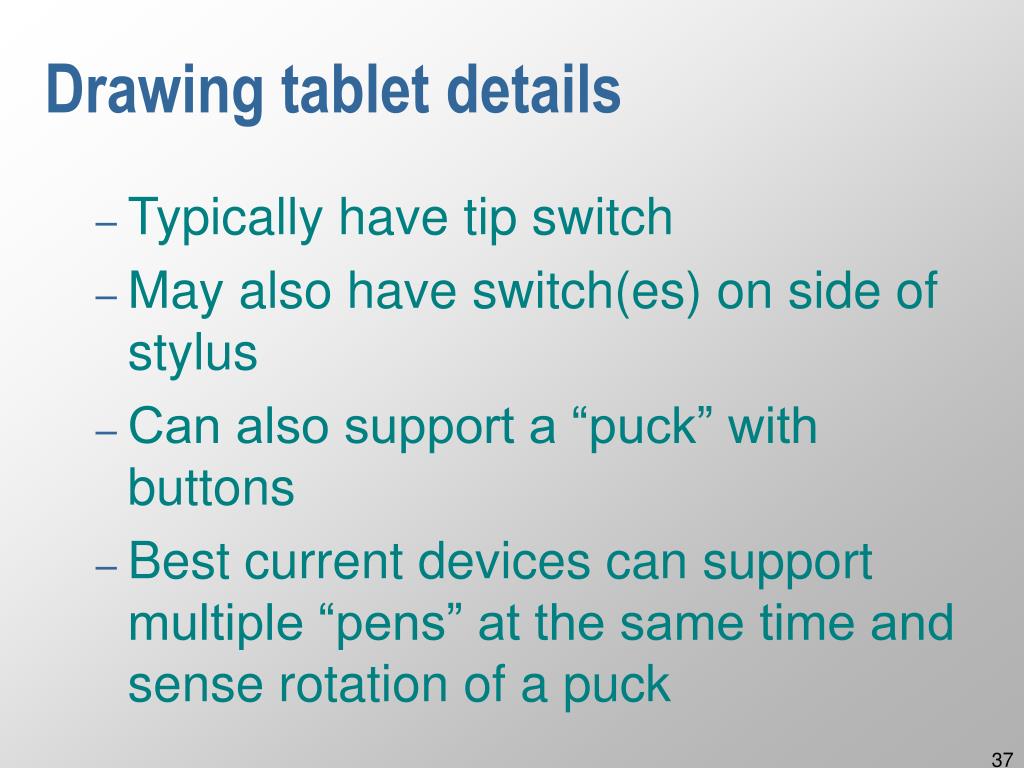 Drawing tablet details

– Typically have tip switch
– May also have switch(es) on side of stylus
– Can also support a “puck” with buttons
– Best current devices can support multiple “pens” at the same time and sense rotation of a puck

37